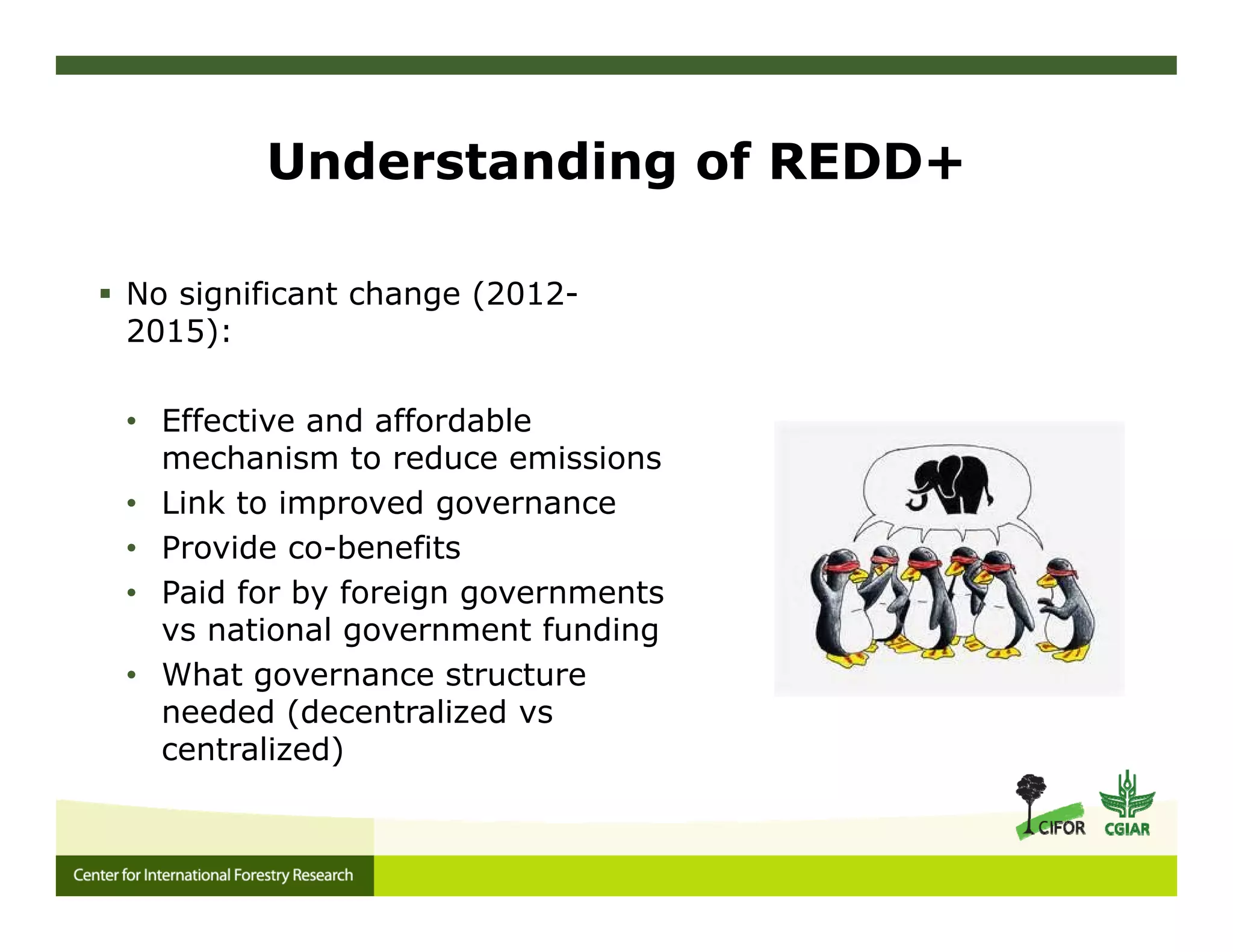 Understanding of REDD+

▪ No significant change (2012-2015):

• Effective and affordable mechanism to reduce emissions
• Link to improved governance
• Provide co-benefits
• Paid for by foreign governments vs national government funding
• What governance structure needed (decentralized vs centralized)

CIFOR CGIAR

Center for International Forestry Research